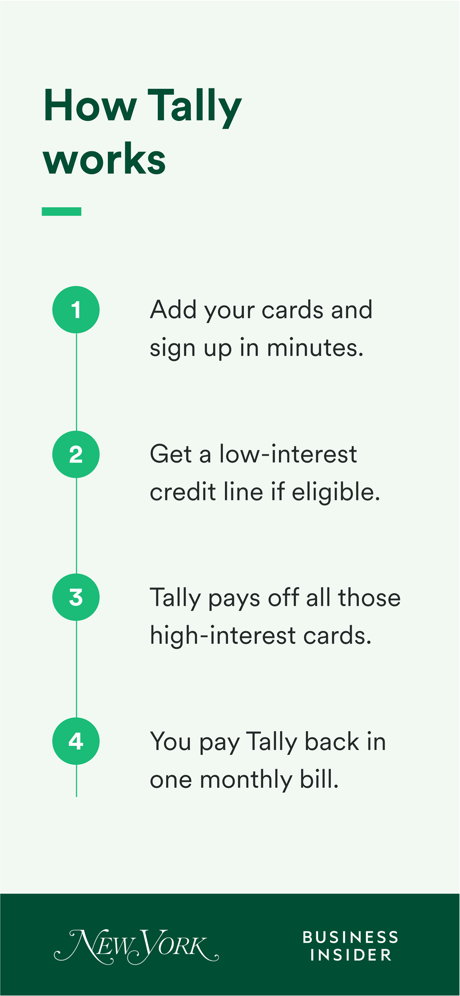 How Tally works

1 Add your cards and sign up in minutes.

2 Get a low-interest credit line if eligible.

3 Tally pays off all those high-interest cards.

4 You pay Tally back in one monthly bill.

NEW YORK

BUSINESS INSIDER